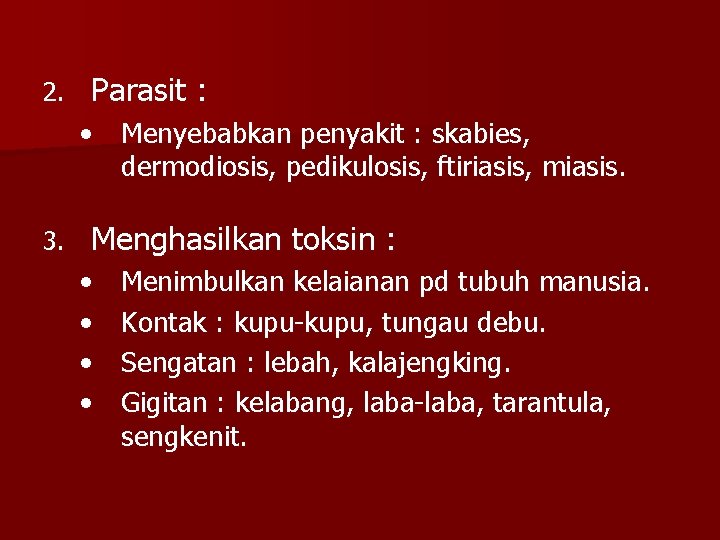 2. Parasit :

• Menyebabkan penyakit : skabies, dermodiosis, pedikulosis, ftiriasis, miasis.

3. Menghasilkan toksin :

• Menimbulkan kelaianan pd tubuh manusia.
• Kontak : kupu-kupu, tungau debu.
• Sengatan : lebah, kalajengking.
• Gigitan : kelabang, laba-laba, tarantula, sengkenit.